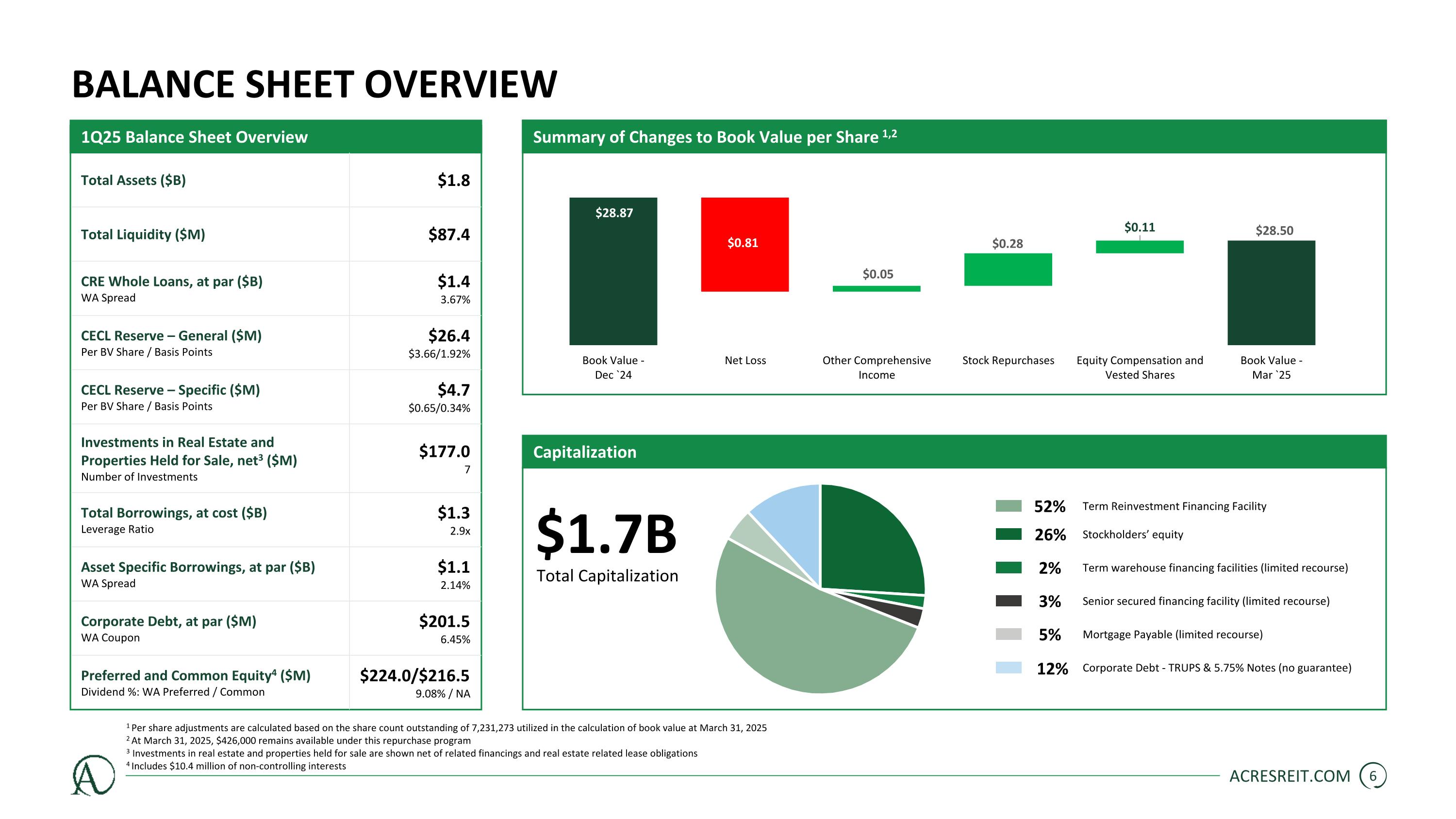 BALANCE SHEET OVERVIEW

1Q25 Balance Sheet Overview

Total Assets ($B)
$1.8

Total Liquidity ($M)
$87.4

CRE Whole Loans, at par ($B)
WA Spread
$1.4
3.67%

CECL Reserve – General ($M)
Per BV Share / Basis Points
$26.4
$3.66/1.92%

CECL Reserve – Specific ($M)
Per BV Share / Basis Points
$4.7
$0.65/0.34%

Investments in Real Estate and Properties Held for Sale, net$^{3}$ ($M)
Number of Investments
$177.0
7

Total Borrowings, at cost ($B)
Leverage Ratio
$1.3
2.9x

Asset Specific Borrowings, at par ($B)
WA Spread
$1.1
2.14%

Corporate Debt, at par ($M)
WA Coupon
$201.5
6.45%

Preferred and Common Equity$^{4}$ ($M)
Dividend %: WA Preferred / Common
$224.0/$216.5
9.08% / NA

Summary of Changes to Book Value per Share $^{1,2}$

$28.87
$0.81
$0.05
$0.28
$0.11
$28.50

Book Value - Dec `24
Net Loss
Other Comprehensive Income
Stock Repurchases
Equity Compensation and Vested Shares
Book Value - Mar `25

Capitalization

$1.7B
Total Capitalization

52% Term Reinvestment Financing Facility
26% Stockholders' equity
2% Term warehouse financing facilities (limited recourse)
3% Senior secured financing facility (limited recourse)
5% Mortgage Payable (limited recourse)
12% Corporate Debt - TRUPS & 5.75% Notes (no guarantee)

$^{1}$ Per share adjustments are calculated based on the share count outstanding of 7,231,273 utilized in the calculation of book value at March 31, 2025
$^{2}$ At March 31, 2025, $426,000 remains available under this repurchase program
$^{3}$ Investments in real estate and properties held for sale are shown net of related financings and real estate related lease obligations
$^{4}$ Includes $10.4 million of non-controlling interests

ACRESREIT.COM 6